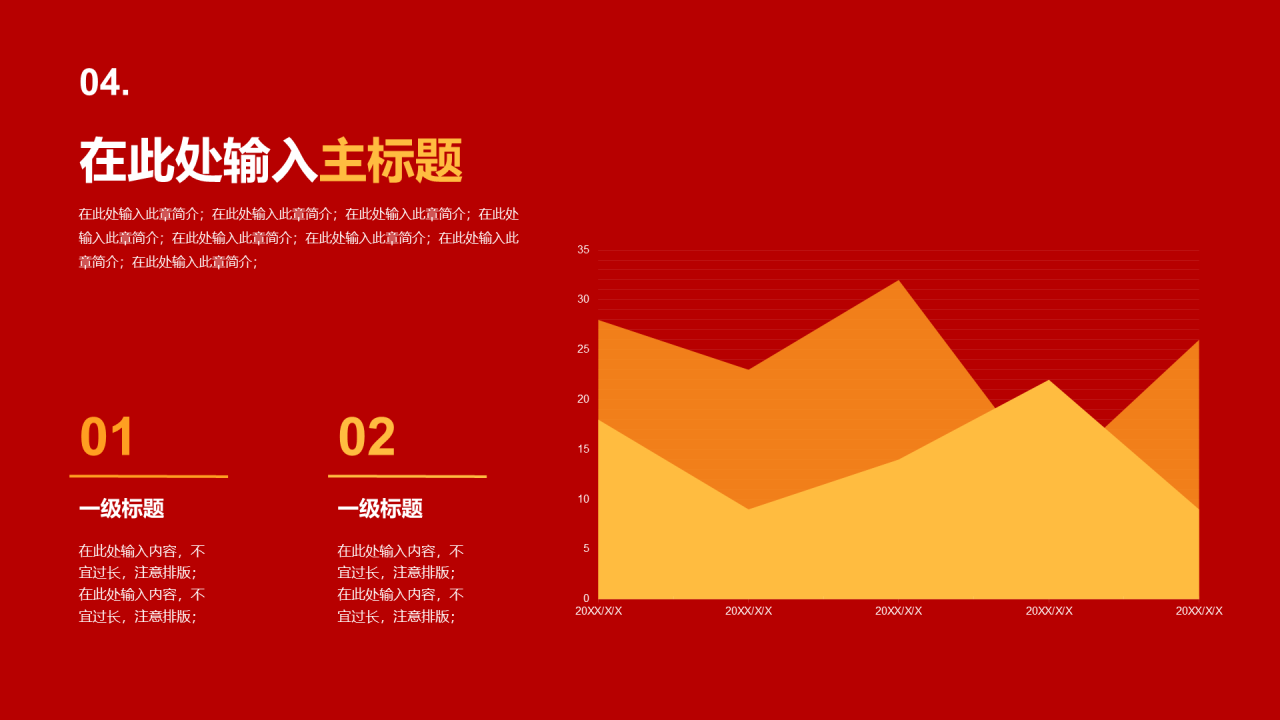 04.

在此处输入主标题

在此处输入此章简介；在此处输入此章简介；在此处输入此章简介；在此处输入此章简介；在此处输入此章简介；在此处输入此章简介；在此处输入此章简介；在此处输入此章简介；

01

一级标题

在此处输入内容，不宜过长，注意排版；在此处输入内容，不宜过长，注意排版；

02

一级标题

在此处输入内容，不宜过长，注意排版；在此处输入内容，不宜过长，注意排版；

35
30
25
20
15
10
5
0
20XX/X/X
20XX/X/X
20XX/X/X
20XX/X/X
20XX/X/X